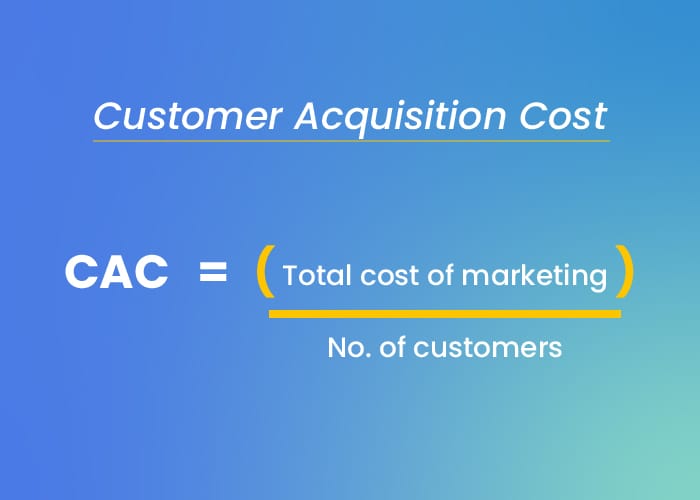 Customer Acquisition Cost

$\text{CAC} = \frac{(\text{Total cost of marketing})}{\text{No. of customers}}$